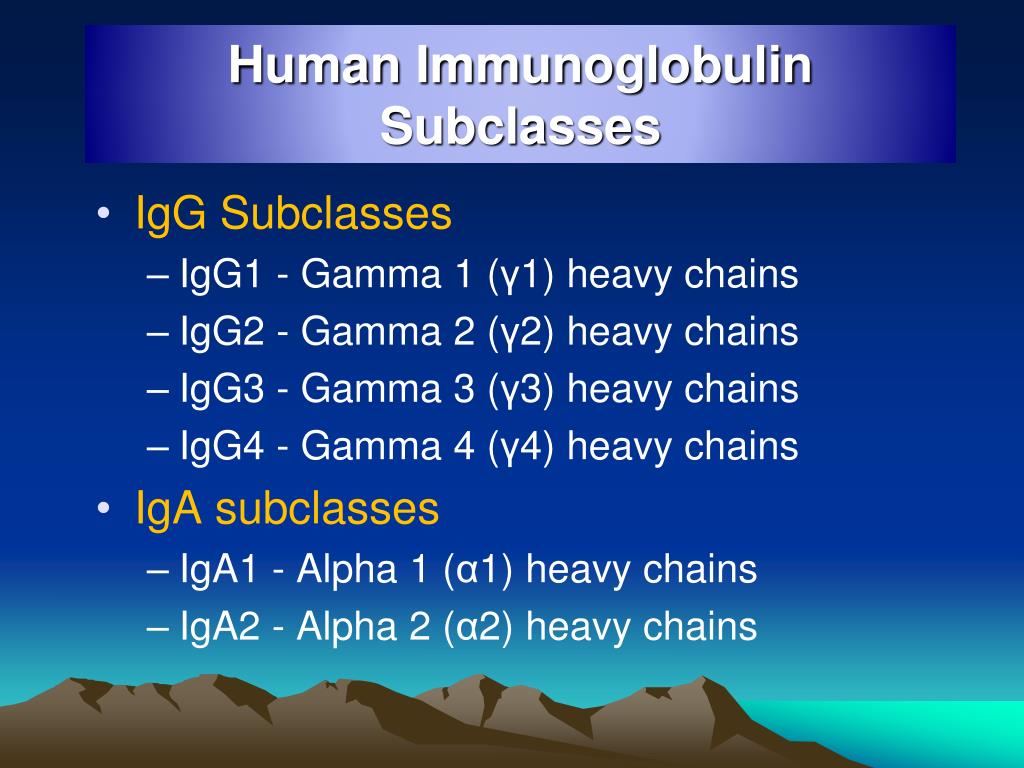 Human Immunoglobulin Subclasses

• IgG Subclasses
– IgG1 - Gamma 1 (γ1) heavy chains
– IgG2 - Gamma 2 (γ2) heavy chains
– IgG3 - Gamma 3 (γ3) heavy chains
– IgG4 - Gamma 4 (γ4) heavy chains
• IgA subclasses
– IgA1 - Alpha 1 (α1) heavy chains
– IgA2 - Alpha 2 (α2) heavy chains